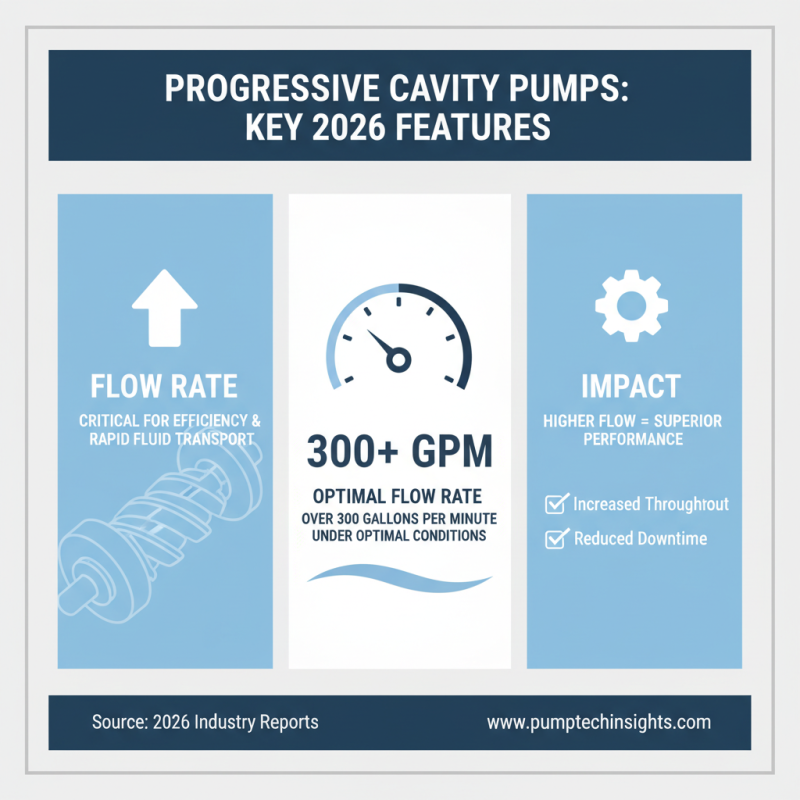 PROGRESSIVE CAVITY PUMPS: KEY 2026 FEATURES

FLOW RATE

CRITICAL FOR EFFICIENCY & RAPID FLUID TRANSPORT

300+ GPM

OPTIMAL FLOW RATE

OVER 300 GALLONS PER MINUTE UNDER OPTIMAL CONDITIONS

IMPACT

HIGHER FLOW = SUPERIOR PERFORMANCE

Increased Throughtout

Reduced Downtime

Source: 2026 Industry Reports

www.pumptechinsights.com